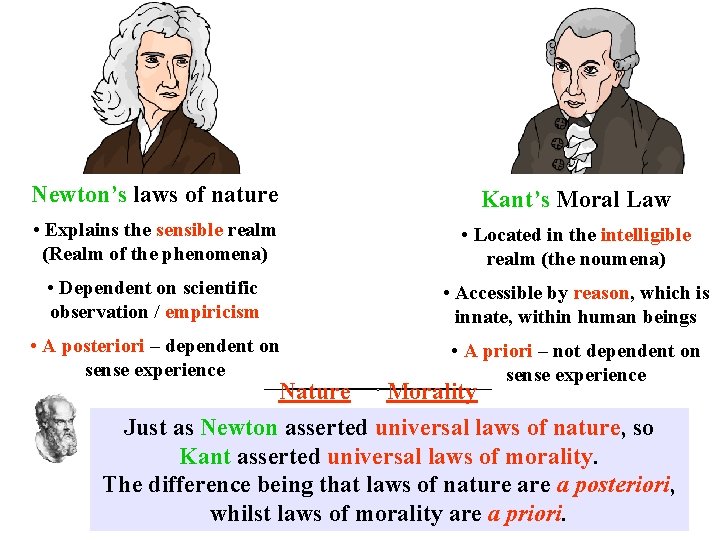 Newton's laws of nature

• Explains the sensible realm (Realm of the phenomena)

• Dependent on scientific observation / empiricism

• A posteriori – dependent on sense experience

Kant's Moral Law

• Located in the intelligible realm (the noumena)

• Accessible by reason, which is innate, within human beings

• A priori – not dependent on sense experience

Nature Morality

Just as Newton asserted universal laws of nature, so Kant asserted universal laws of morality. The difference being that laws of nature are a posteriori, whilst laws of morality are a priori.